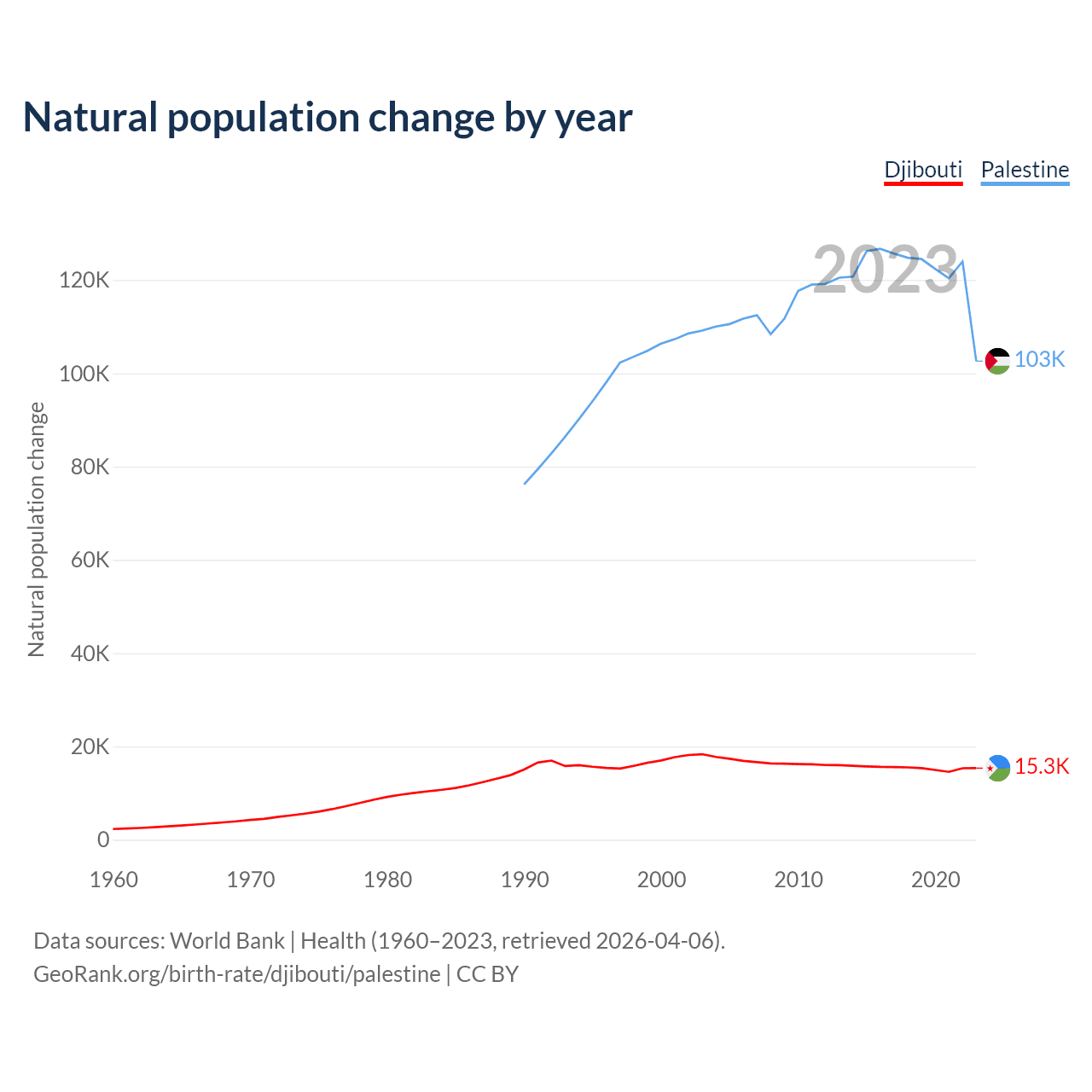 Natural population change by year

Djibouti Palestine

2023

Natural population change

120K
100K
80K
60K
40K
20K
0

103K
15.3K

1960 1970 1980 1990 2000 2010 2020

Data sources: World Bank | Health (1960–2023, retrieved 2026-04-06).
GeoRank.org/birth-rate/djibouti/palestine | CC BY